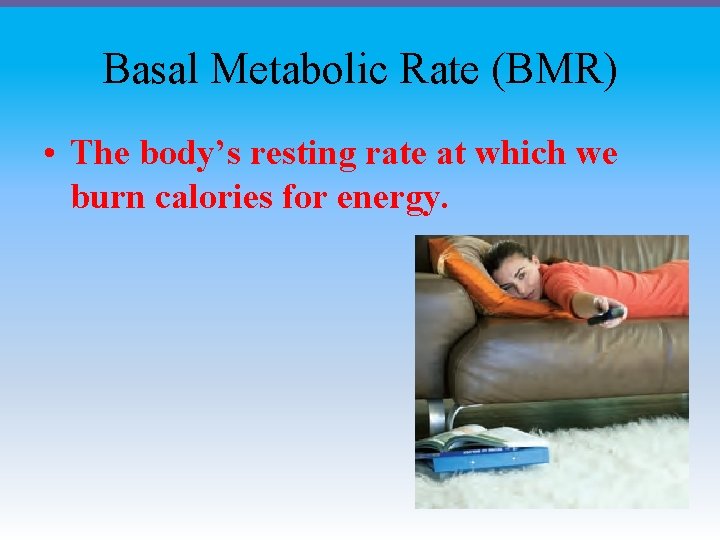 Basal Metabolic Rate (BMR)

• The body's resting rate at which we burn calories for energy.